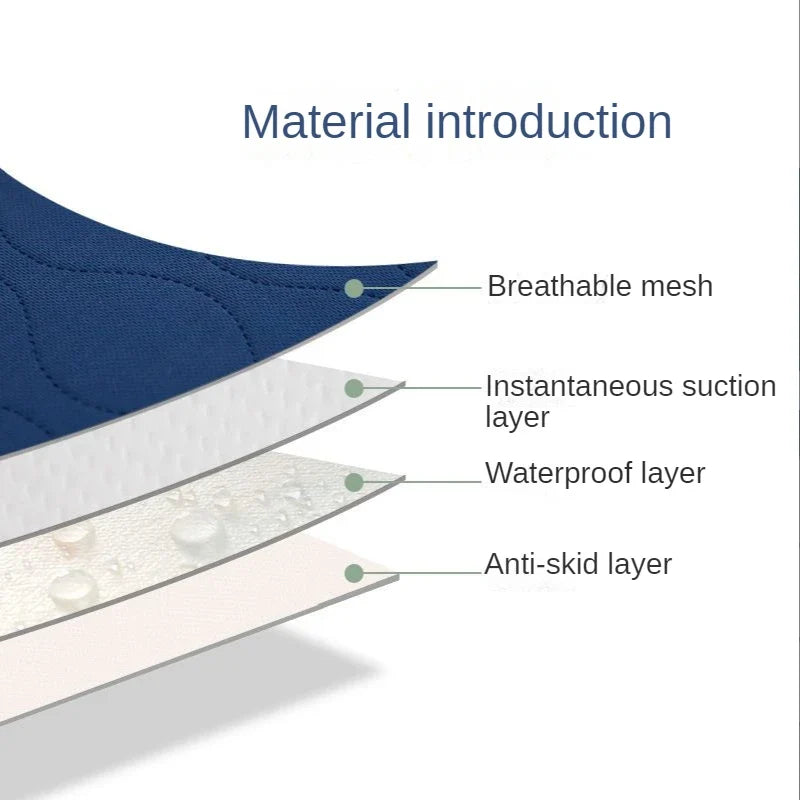 Material introduction

Breathable mesh

Instantaneous suction layer

Waterproof layer

Anti-skid layer